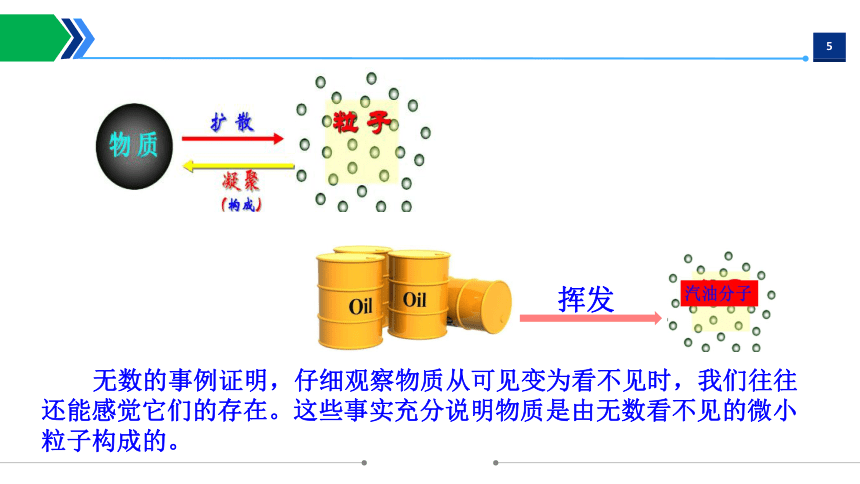 5

物质

扩散

凝聚

（构成）

粒子

Oil

Oil

挥发

汽油分子

无数的事例证明，仔细观察物质从可见变为看不见时，我们往往还能感觉它们的存在。这些事实充分说明物质是由无数看不见的微小粒子构成的。